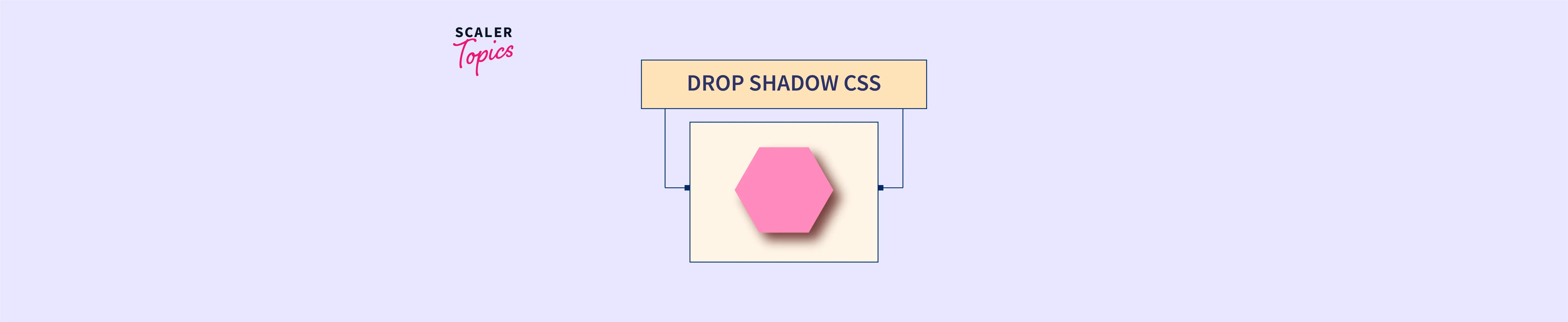 SCALER
Topics

DROP SHADOW CSS